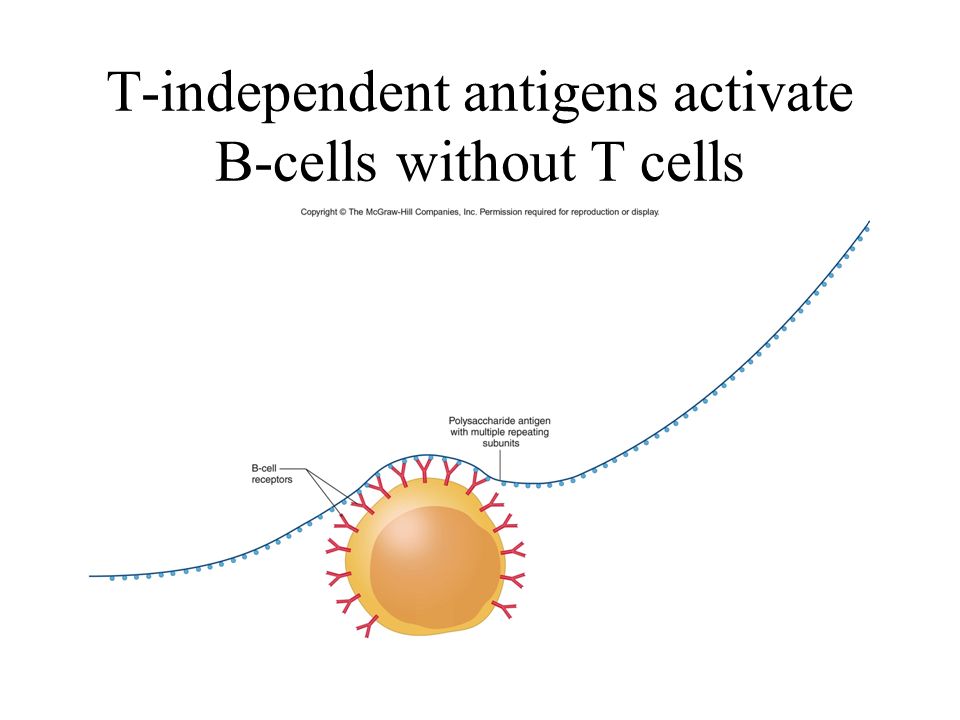 T-independent antigens activate B-cells without T cells

Copyright © The McGraw-Hill Companies, Inc. Permission required for reproduction or display.

Polysaccharide antigen with multiple repeating subunits

B-cell receptors